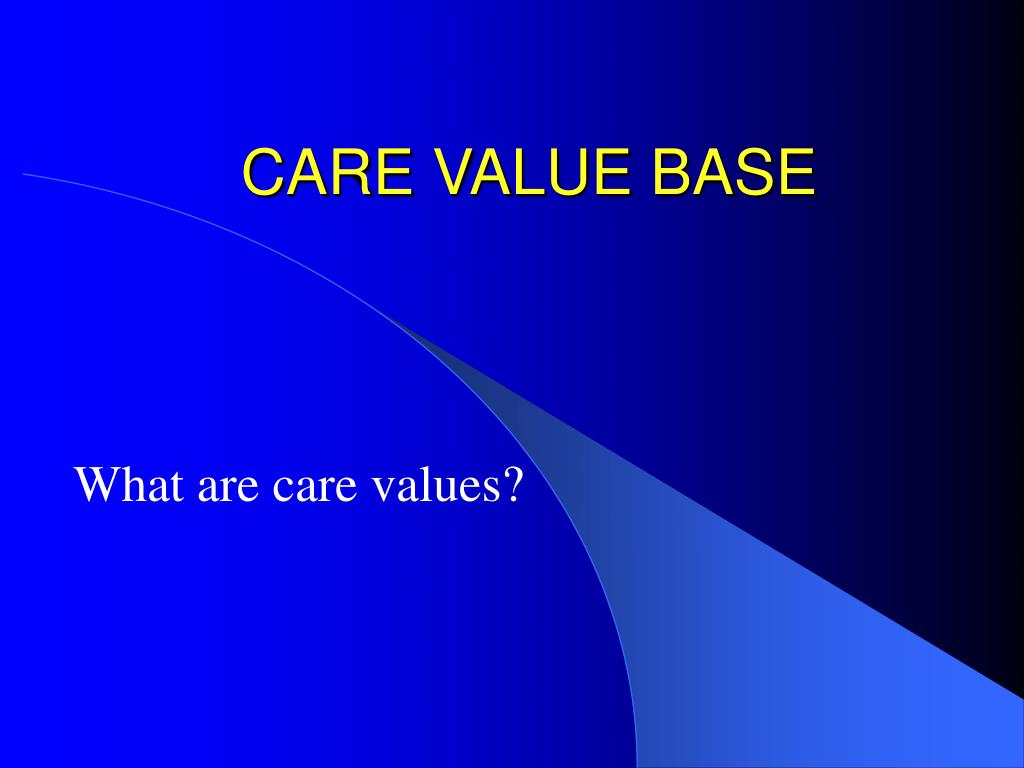 CARE VALUE BASE

What are care values?